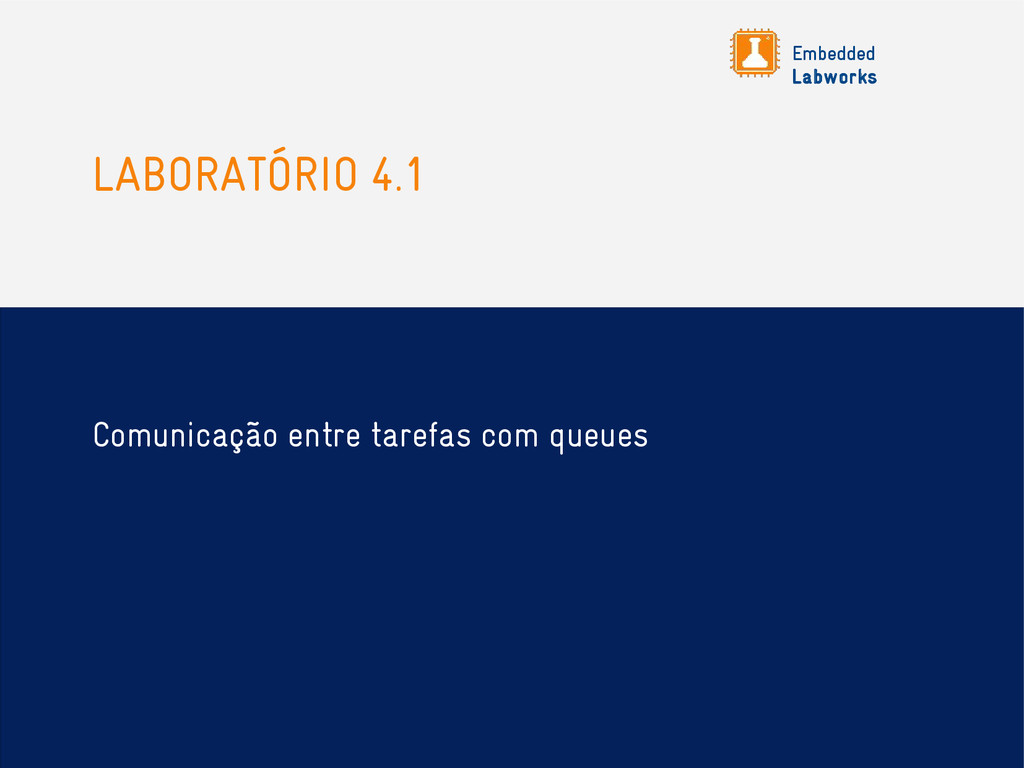 Embedded
Labworks

LABORATÓRIO 4.1

Comunicação entre tarefas com queues